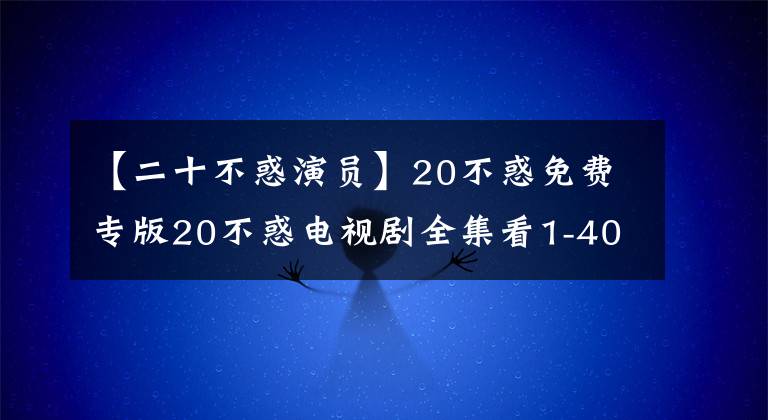 【二十不惑演员】20不惑免费专版20不惑电视剧全集看1-40